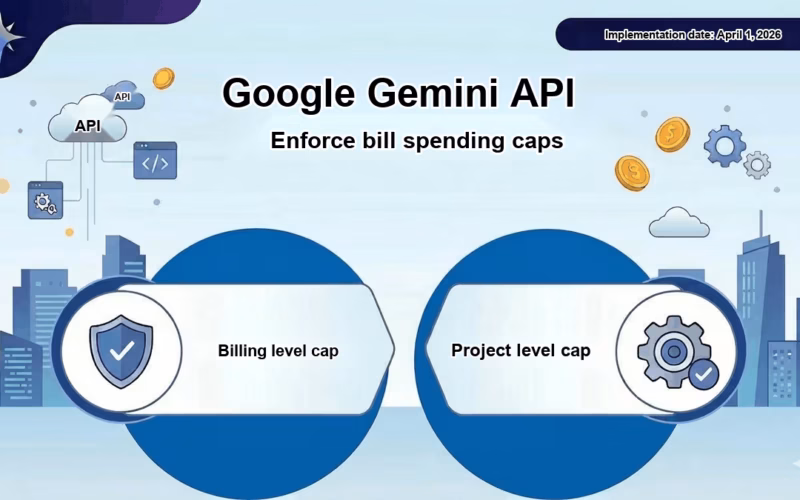 Implementation date: April 1, 2026

API

API

Google Gemini API

Enforce bill spending caps

Billing level cap

Project level cap